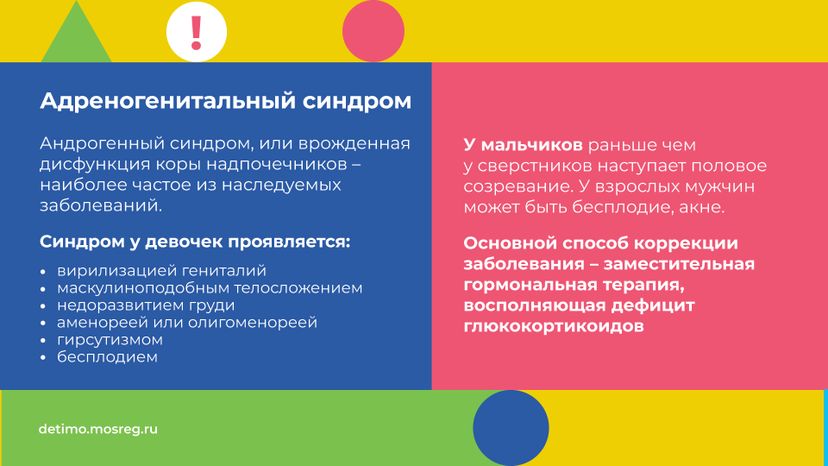 !

Адреногенитальный синдром

Андрогенный синдром, или врожденная дисфункция коры надпочечников – наиболее частое из наследуемых заболеваний.

Синдром у девочек проявляется:

• вирилизацией гениталий
• маскулиноподобным телосложением
• недоразвитием груди
• аменореей или олигоменореей
• гирсутизмом
• бесплодием

У мальчиков раньше чем у сверстников наступает половое созревание. У взрослых мужчин может быть бесплодие, акне.

Основной способ коррекции заболевания – заместительная гормональная терапия, восполняющая дефицит глюкокортикоидов

detimo.mosreg.ru